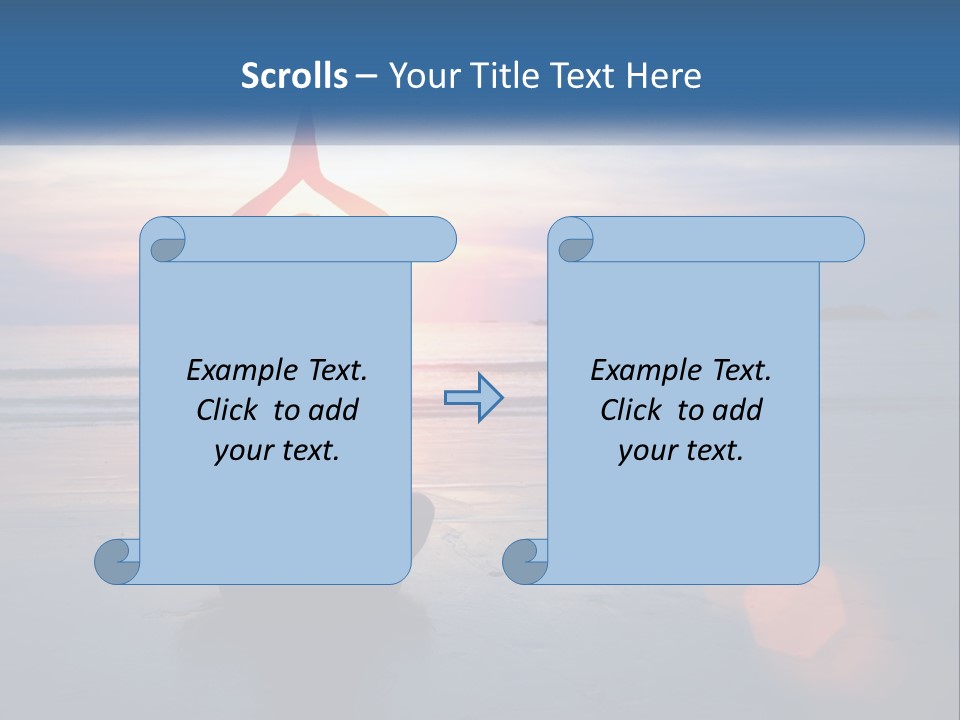 Scrolls – Your Title Text Here

Example Text. Click to add your text.

Example Text. Click to add your text.